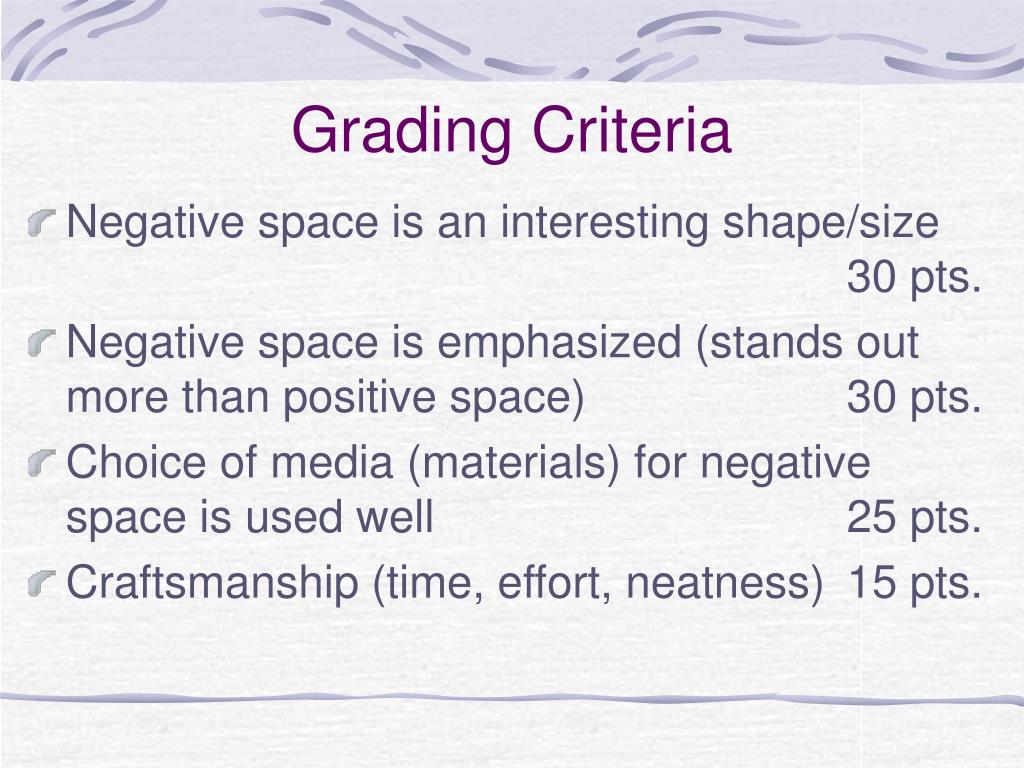 Grading Criteria

Negative space is an interesting shape/size 30 pts.

Negative space is emphasized (stands out more than positive space) 30 pts.

Choice of media (materials) for negative space is used well 25 pts.

Craftsmanship (time, effort, neatness) 15 pts.